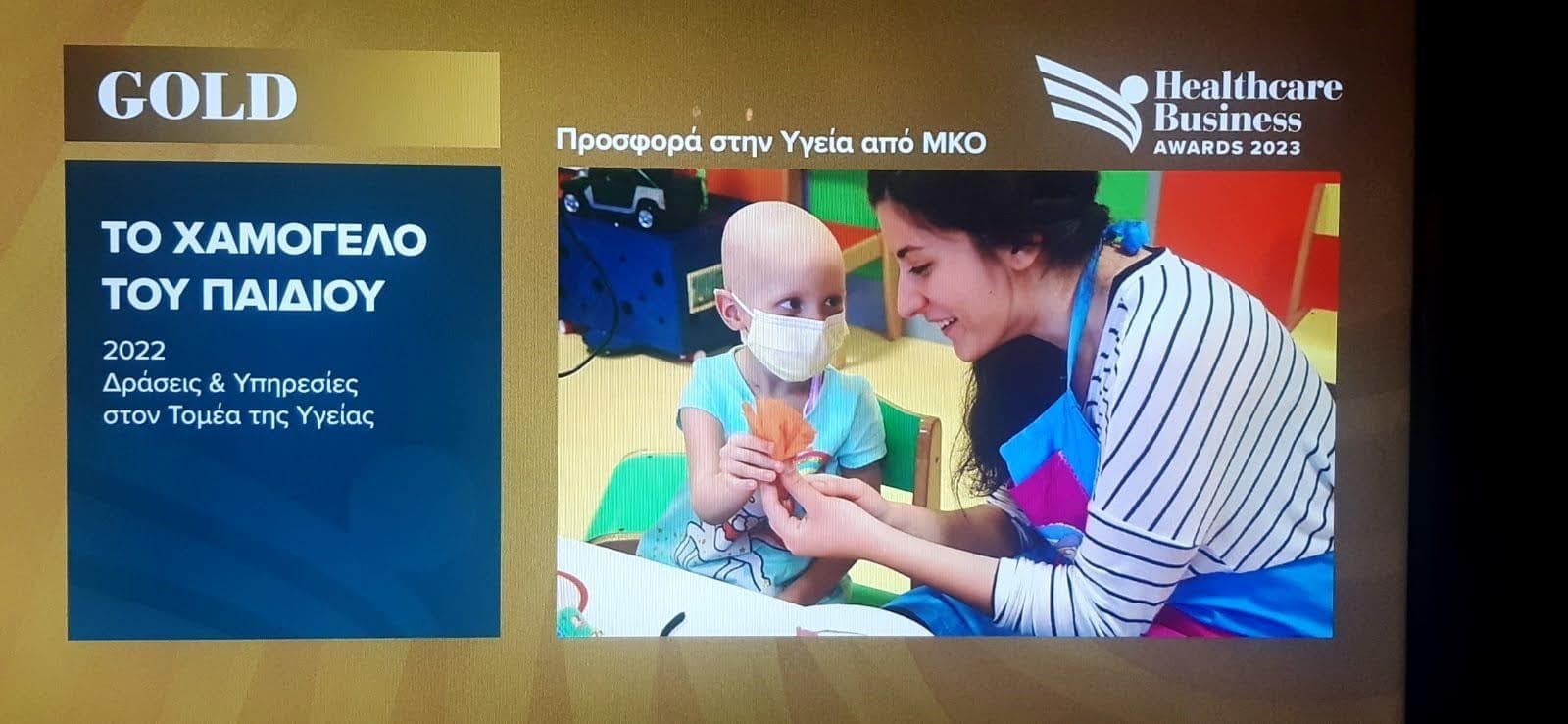 GOLD

ΤΟ ΧΑΜΟΓΕΛΟ ΤΟΥ ΠΑΙΔΙΟΥ

2022
Δράσεις & Υπηρεσίες στον Τομέα της Υγείας

Προσφορά στην Υγεία από ΜΚΟ

Healthcare Business AWARDS 2023